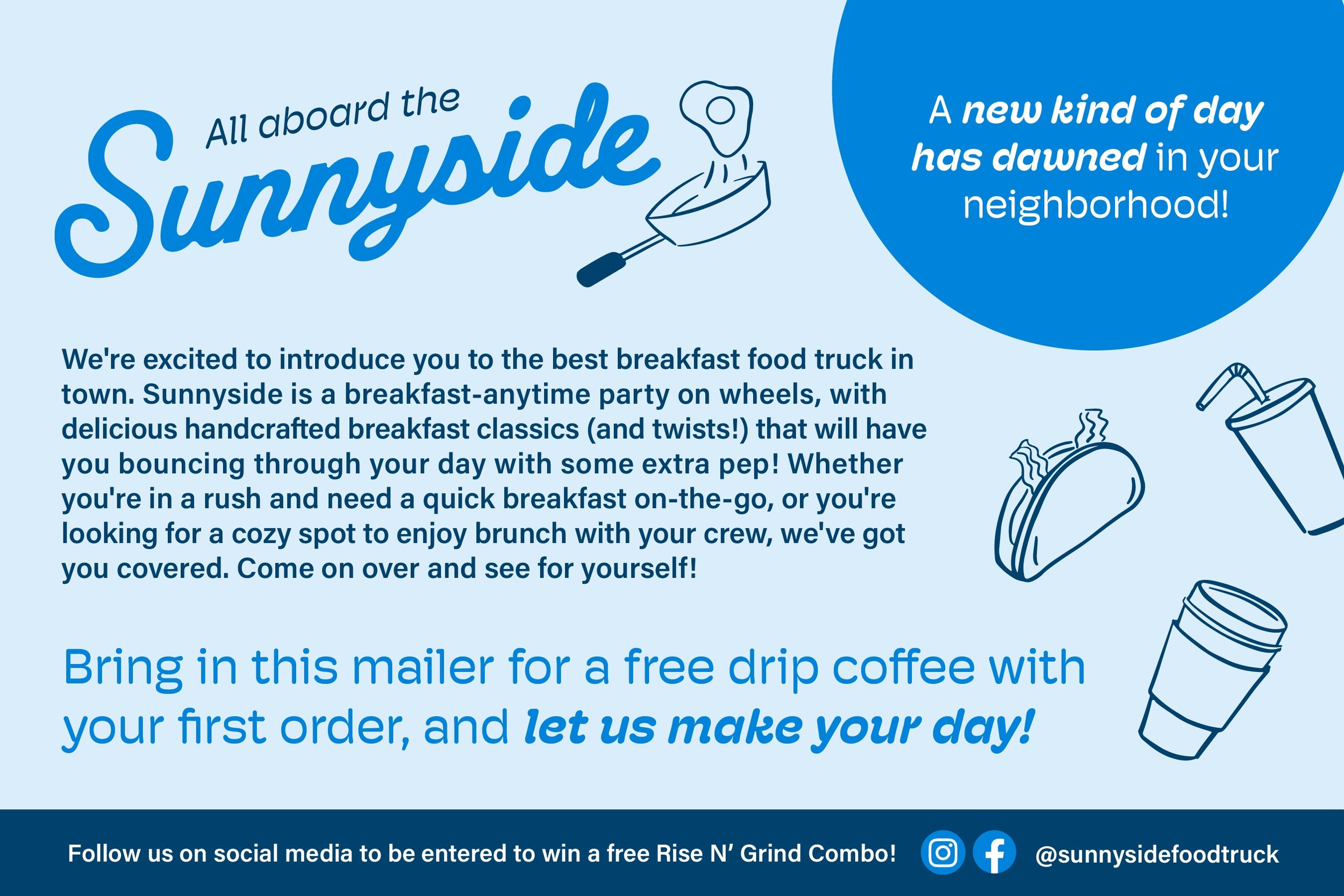 All aboard the Sunnyside

A new kind of day has dawned in your neighborhood!

We're excited to introduce you to the best breakfast food truck in town. Sunnyside is a breakfast-anytime party on wheels, with delicious handcrafted breakfast classics (and twists!) that will have you bouncing through your day with some extra pep! Whether you're in a rush and need a quick breakfast on-the-go, or you're looking for a cozy spot to enjoy brunch with your crew, we've got you covered. Come on over and see for yourself!

Bring in this mailer for a free drip coffee with your first order, and let us make your day!

Follow us on social media to be entered to win a free Rise N' Grind Combo! @sunnysidefoodtruck